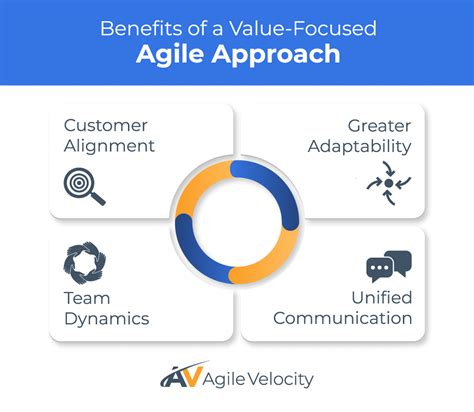 Benefits of a Value-Focused
Agile Approach

Customer Alignment

Greater Adaptability

Team Dynamics

Unified Communication

AV Agile Velocity